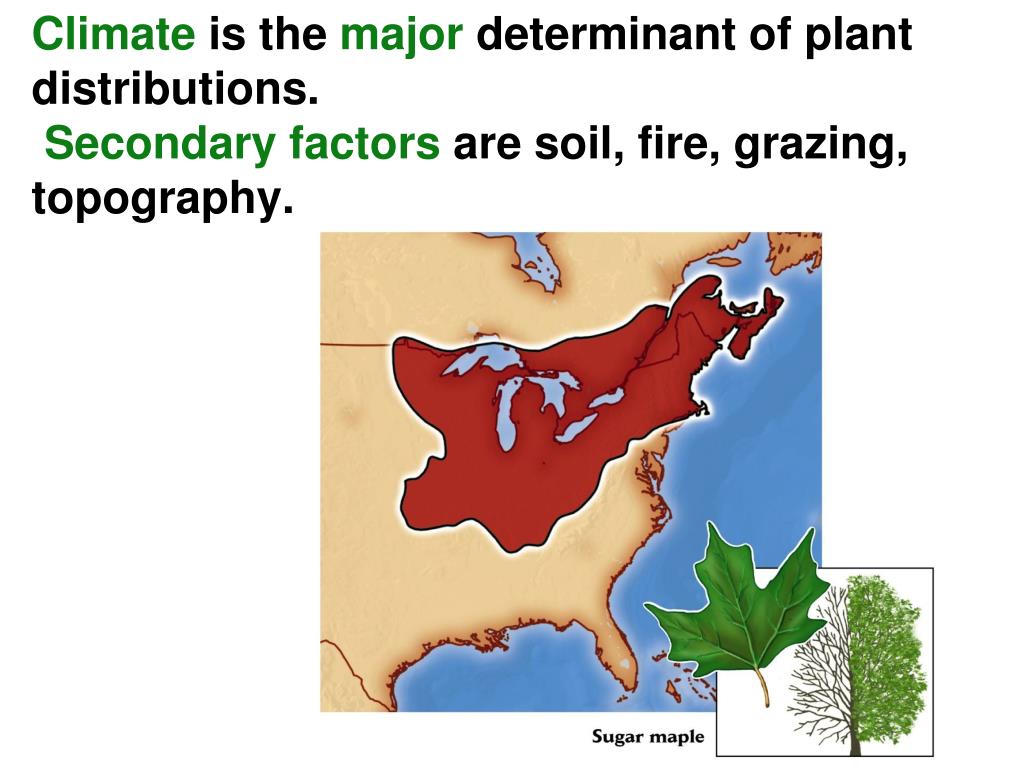 Climate is the major determinant of plant distributions.
Secondary factors are soil, fire, grazing, topography.

Sugar maple